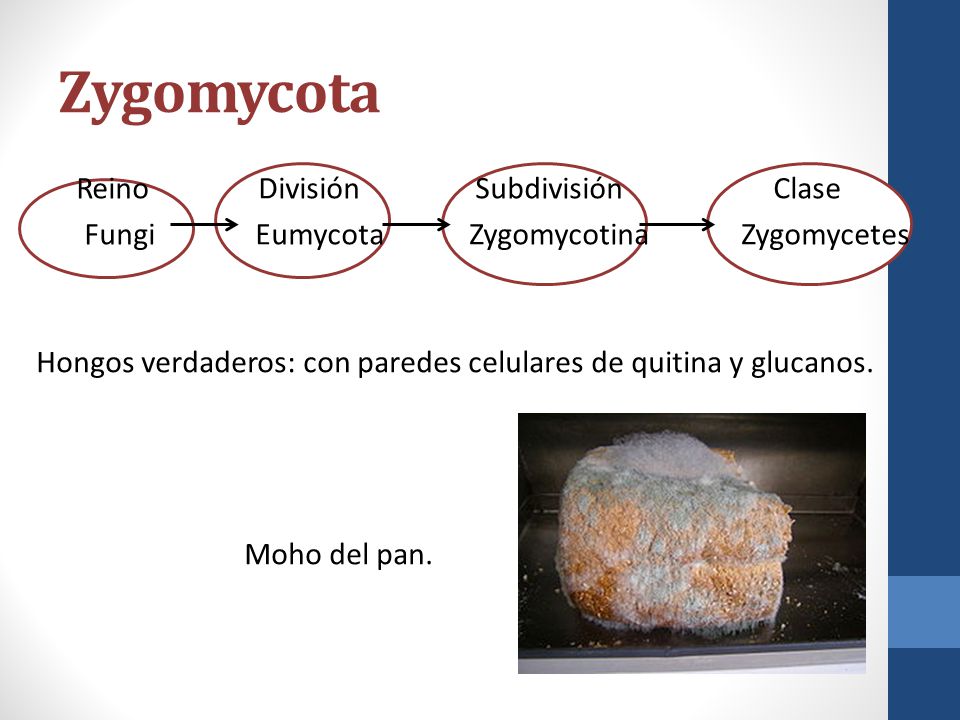 Zygomycota

Reino Fungi

División Eumycota

Subdivisión Zygomycotina

Clase Zygomycetes

Hongos verdaderos: con paredes celulares de quitina y glucanos.

Moho del pan.